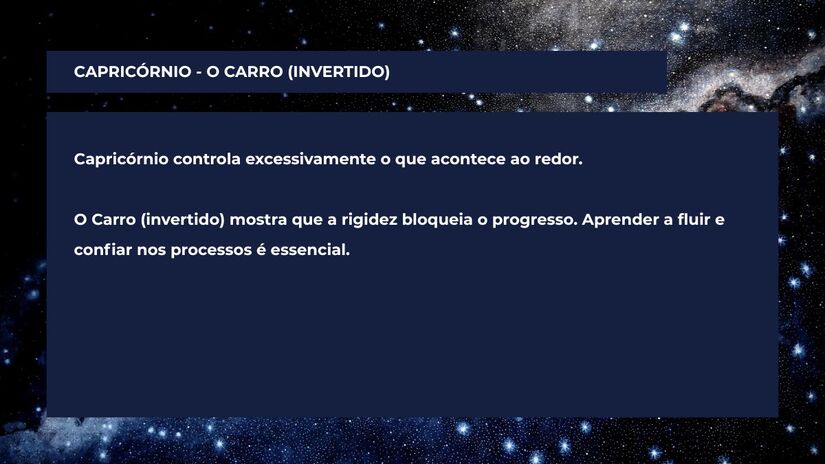 CAPRICÓRNIO - O CARRO (INVERTIDO)

Capricórnio controla excessivamente o que acontece ao redor.

O Carro (invertido) mostra que a rigidez bloqueia o progresso. Aprender a fluir e confiar nos processos é essencial.